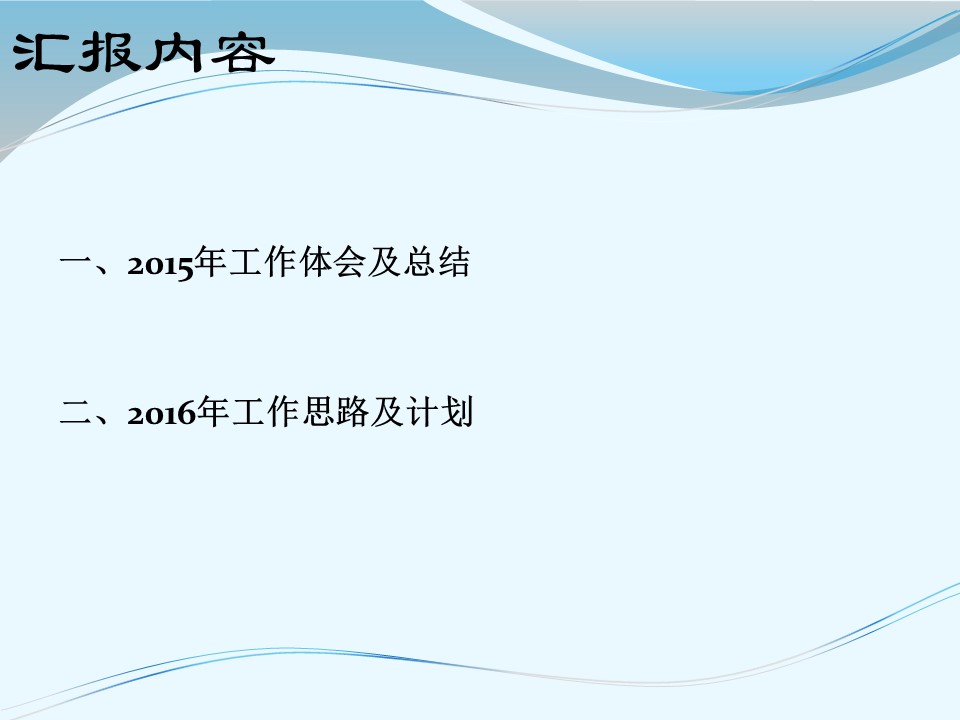 汇报内容

一、2015年工作体会及总结

二、2016年工作思路及计划